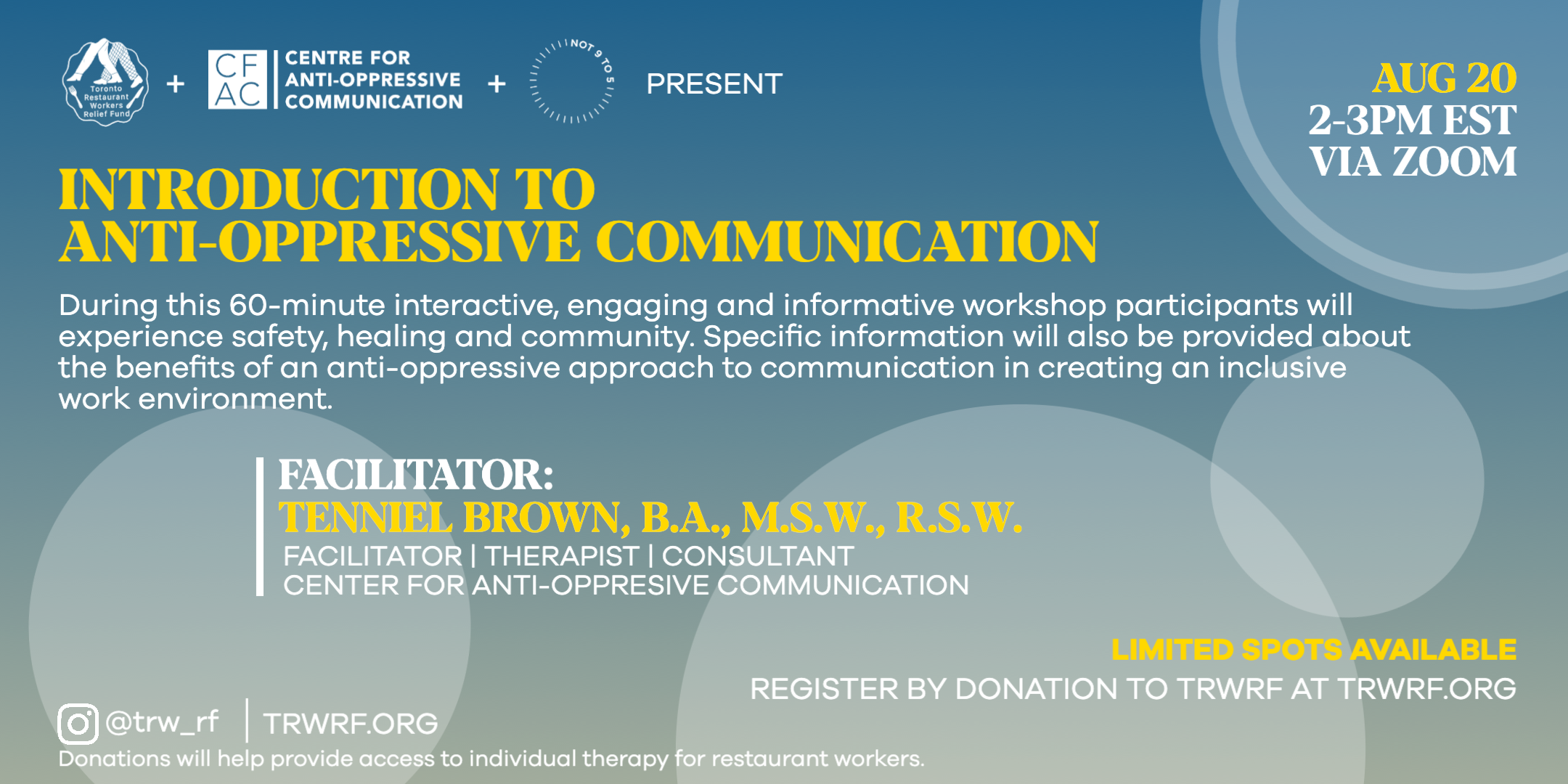 Toronto Restaurant Workers Relief Fund + CF AC CENTRE FOR ANTI-OPPRESSIVE COMMUNICATION + NOT 9 TO 5 PRESENT

AUG 20
2-3PM EST
VIA ZOOM

INTRODUCTION TO ANTI-OPPRESSIVE COMMUNICATION

During this 60-minute interactive, engaging and informative workshop participants will experience safety, healing and community. Specific information will also be provided about the benefits of an anti-oppressive approach to communication in creating an inclusive work environment.

FACILITATOR:
TENNIEL BROWN, B.A., M.S.W., R.S.W.
FACILITATOR | THERAPIST | CONSULTANT
CENTER FOR ANTI-OPPRESIVE COMMUNICATION

LIMITED SPOTS AVAILABLE
REGISTER BY DONATION TO TRWRF AT TRWRF.ORG

@trw_rf | TRWRF.ORG
Donations will help provide access to individual therapy for restaurant workers.